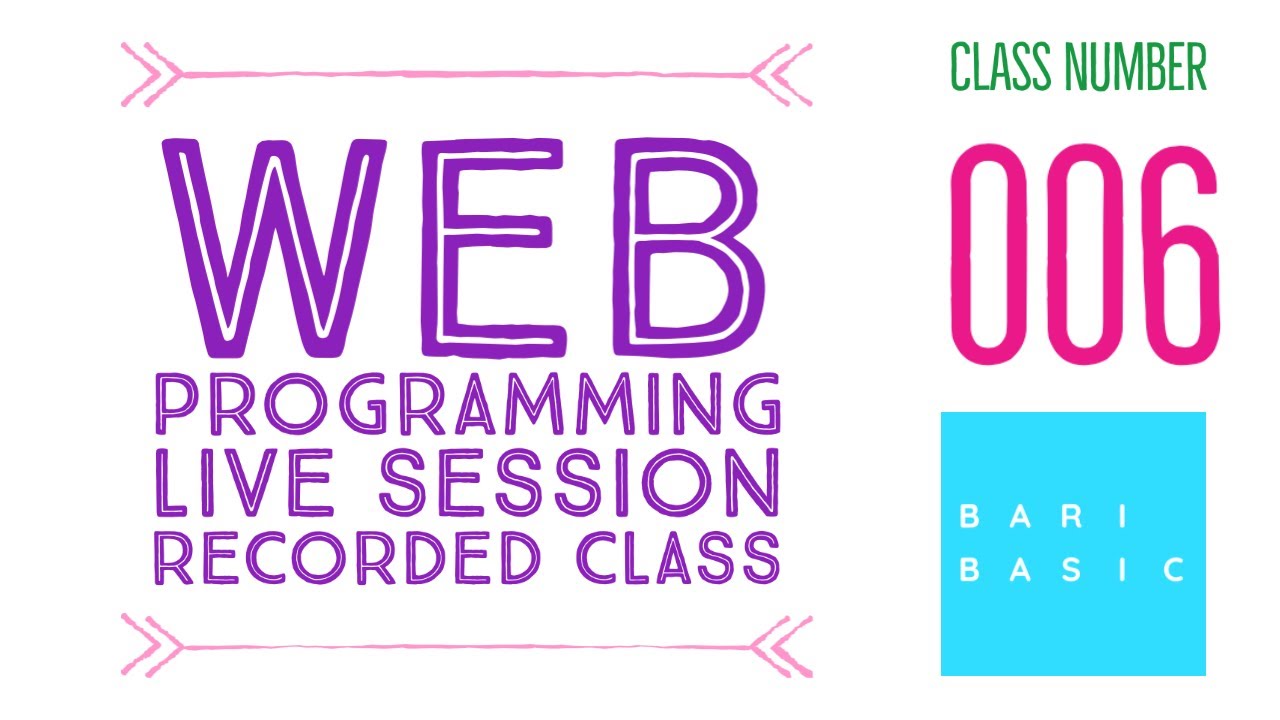 WEB
PROGRAMMING
LIVE SESSION
RECORDED CLASS

CLASS NUMBER
006

BARI
BASIC